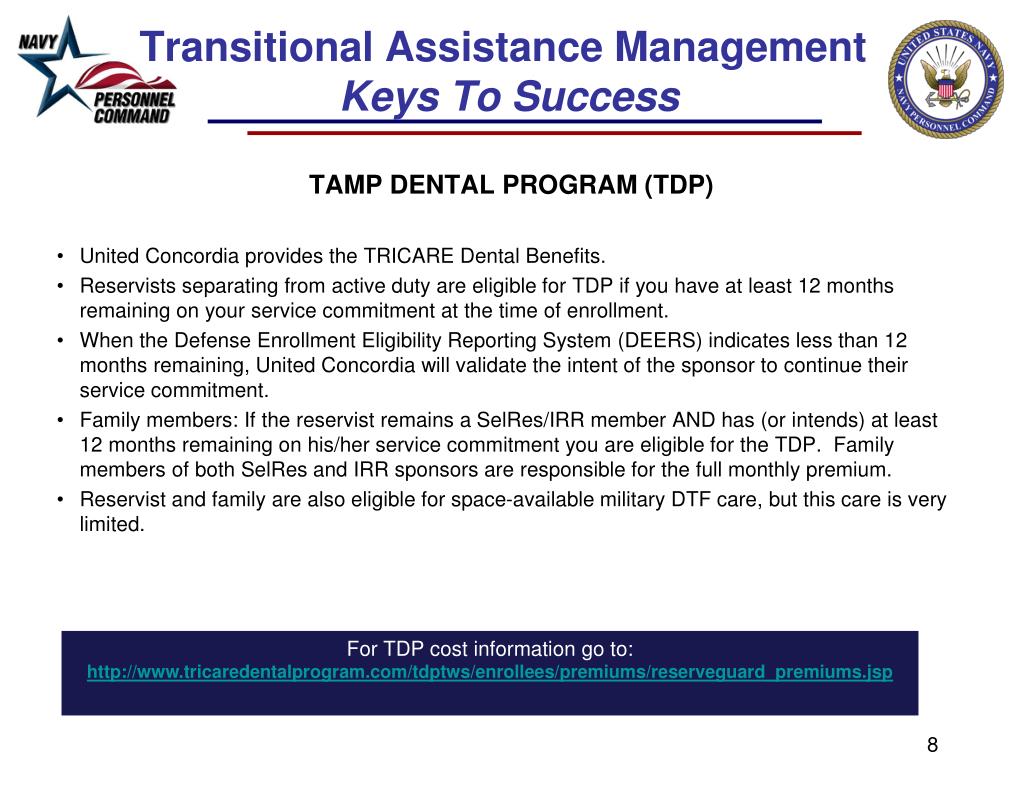 NAVY PERSONNEL COMMAND

Transitional Assistance Management
Keys To Success

UNITED STATES NAVY NAVY PERSONNEL COMMAND

TAMP DENTAL PROGRAM (TDP)

• United Concordia provides the TRICARE Dental Benefits.
• Reservists separating from active duty are eligible for TDP if you have at least 12 months remaining on your service commitment at the time of enrollment.
• When the Defense Enrollment Eligibility Reporting System (DEERS) indicates less than 12 months remaining, United Concordia will validate the intent of the sponsor to continue their service commitment.
• Family members: If the reservist remains a SelRes/IRR member AND has (or intends) at least 12 months remaining on his/her service commitment you are eligible for the TDP. Family members of both SelRes and IRR sponsors are responsible for the full monthly premium.
• Reservist and family are also eligible for space-available military DTF care, but this care is very limited.

For TDP cost information go to:
http://www.tricaredentalprogram.com/tdptws/enrollees/premiums/reserveguard_premiums.jsp

8